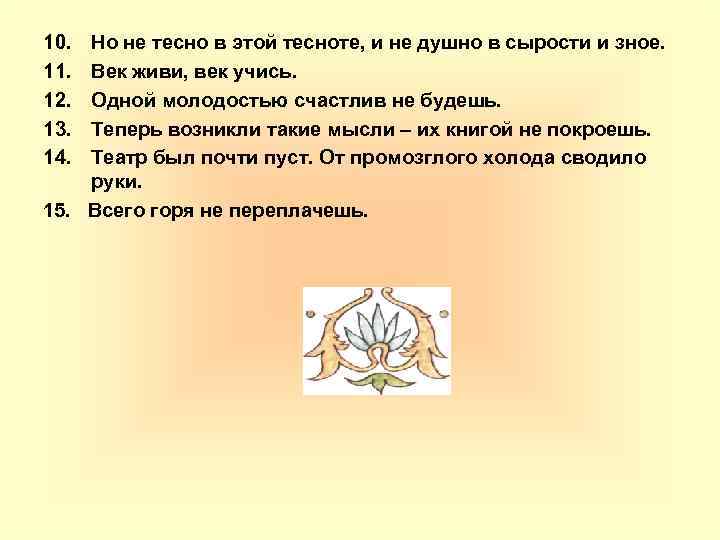 10. Но не тесно в этой тесноте, и не душно в сырости и зное.
11. Век живи, век учись.
12. Одной молодостью счастлив не будешь.
13. Теперь возникли такие мысли – их книгой не покроешь.
14. Театр был почти пуст. От промозглого холода сводило руки.
15. Всего горя не переплачешь.